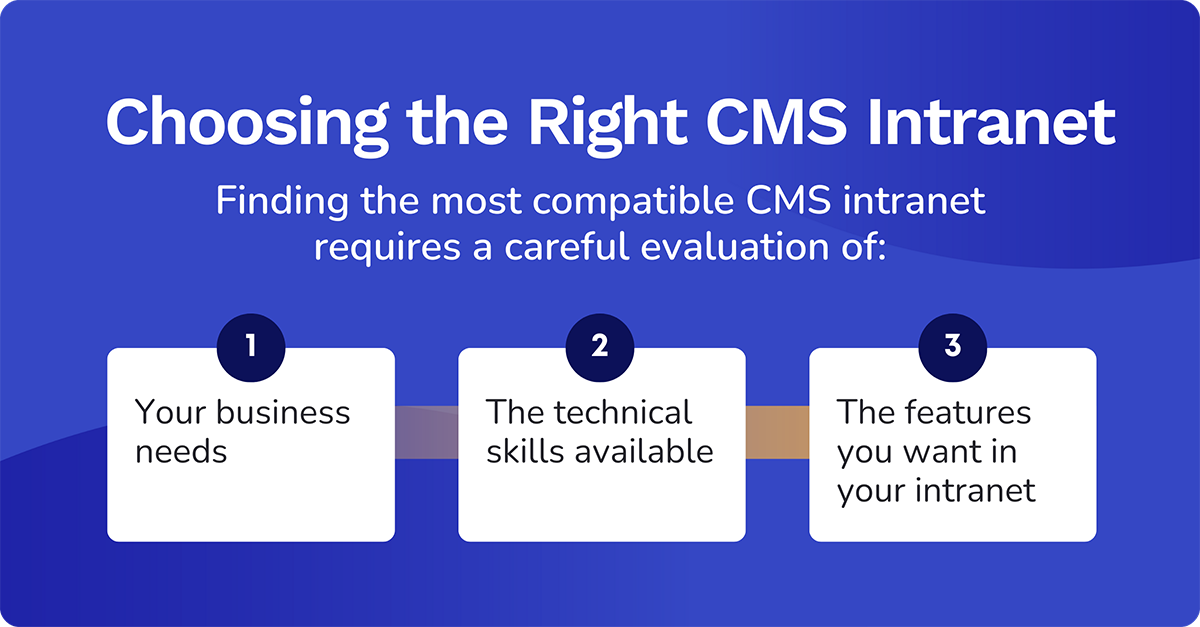 Choosing the Right CMS Intranet

Finding the most compatible CMS intranet requires a careful evaluation of:

1
Your business needs

2
The technical skills available

3
The features you want in your intranet